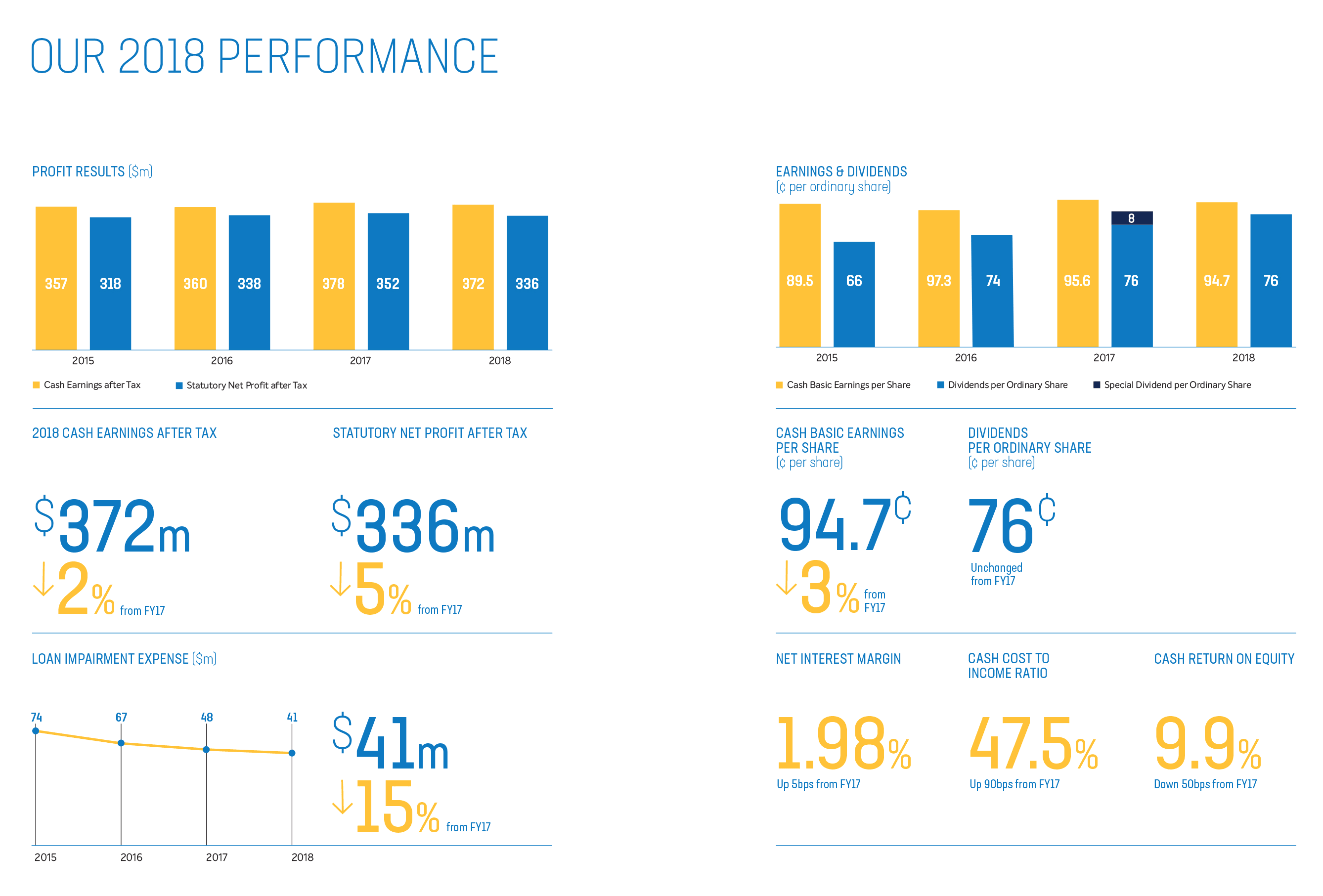 OUR 2018 PERFORMANCE

PROFIT RESULTS ($m)

357 318 360 338 378 352 372 336

2015 2016 2017 2018

Cash Earnings after Tax
Statutory Net Profit after Tax

2018 CASH EARNINGS AFTER TAX

$372m
↓2% from FY17

STATUTORY NET PROFIT AFTER TAX

$336m
↓5% from FY17

LOAN IMPAIRMENT EXPENSE ($m)

74 67 48 41

2015 2016 2017 2018

$41m
↓15% from FY17

EARNINGS & DIVIDENDS
(¢ per ordinary share)

89.5 66 97.3 74 95.6 8 76 94.7 76

2015 2016 2017 2018

Cash Basic Earnings per Share
Dividends per Ordinary Share
Special Dividend per Ordinary Share

CASH BASIC EARNINGS PER SHARE
(¢ per share)

94.7¢
↓3% from FY17

DIVIDENDS PER ORDINARY SHARE
(¢ per share)

76¢
Unchanged from FY17

NET INTEREST MARGIN

1.98%
Up 5bps from FY17

CASH COST TO INCOME RATIO

47.5%
Up 90bps from FY17

CASH RETURN ON EQUITY

9.9%
Down 50bps from FY17